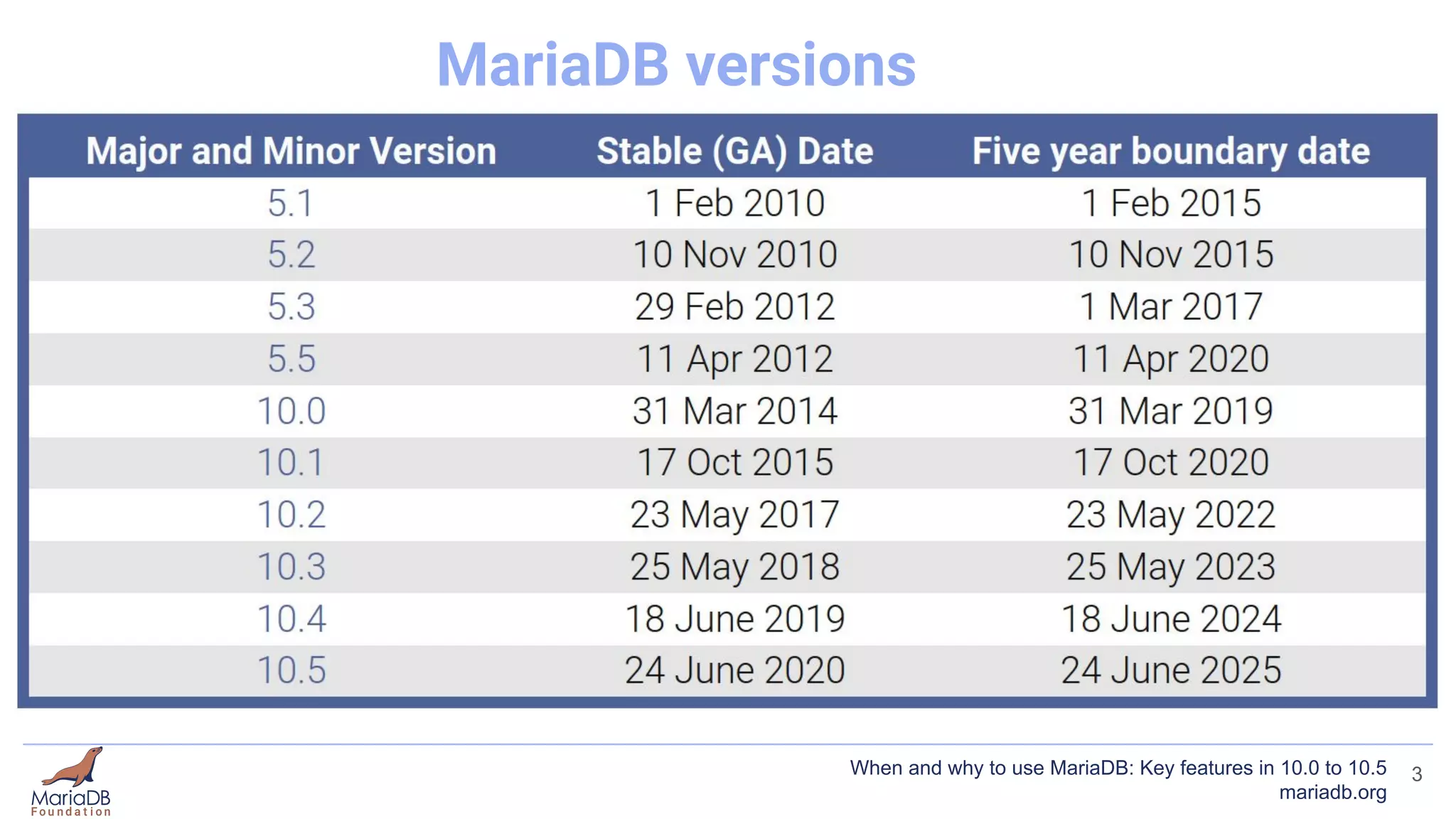 MariaDB versions

| Major and Minor Version | Stable (GA) Date | Five year boundary date |
|---|---|---|
| 5.1 | 1 Feb 2010 | 1 Feb 2015 |
| 5.2 | 10 Nov 2010 | 10 Nov 2015 |
| 5.3 | 29 Feb 2012 | 1 Mar 2017 |
| 5.5 | 11 Apr 2012 | 11 Apr 2020 |
| 10.0 | 31 Mar 2014 | 31 Mar 2019 |
| 10.1 | 17 Oct 2015 | 17 Oct 2020 |
| 10.2 | 23 May 2017 | 23 May 2022 |
| 10.3 | 25 May 2018 | 25 May 2023 |
| 10.4 | 18 June 2019 | 18 June 2024 |
| 10.5 | 24 June 2020 | 24 June 2025 |

MariaDB Foundation

When and why to use MariaDB: Key features in 10.0 to 10.5
mariadb.org

3